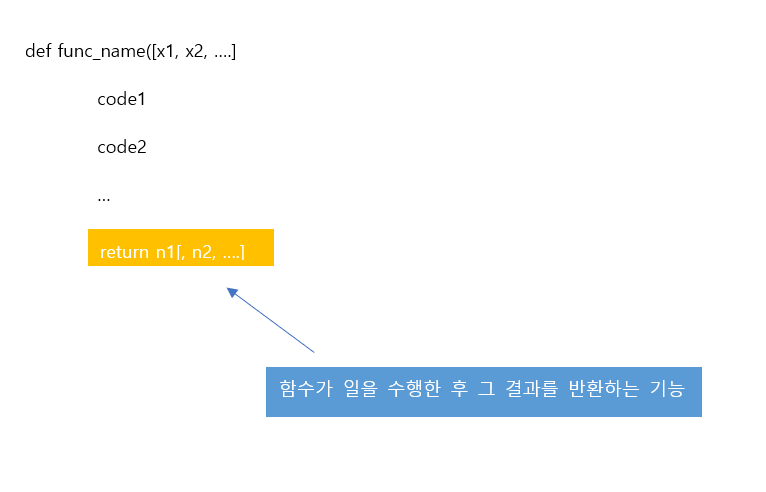 def func_name([x1, x2, ....]

code1

code2

...

return n1[, n2, ....]

함수가 일을 수행한 후 그 결과를 반환하는 기능